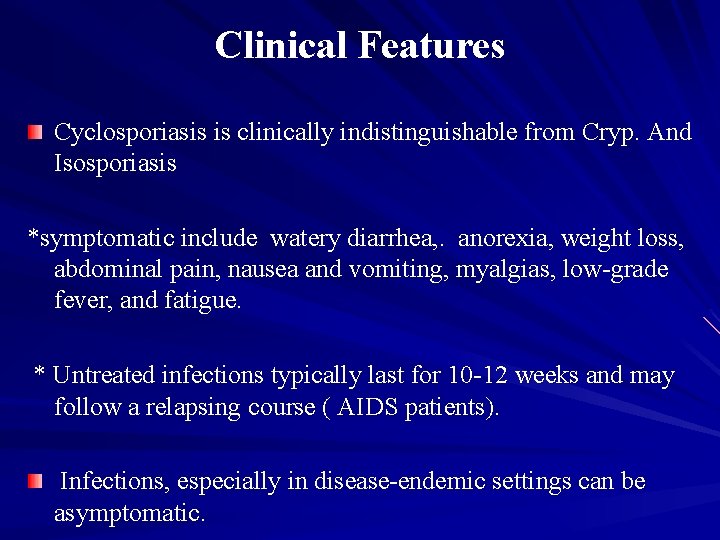 Clinical Features

Cyclosporiasis is clinically indistinguishable from Cryp. And Isosporiasis

*symptomatic include watery diarrhea,. anorexia, weight loss, abdominal pain, nausea and vomiting, myalgias, low-grade fever, and fatigue.

* Untreated infections typically last for 10-12 weeks and may follow a relapsing course ( AIDS patients).

Infections, especially in disease-endemic settings can be asymptomatic.